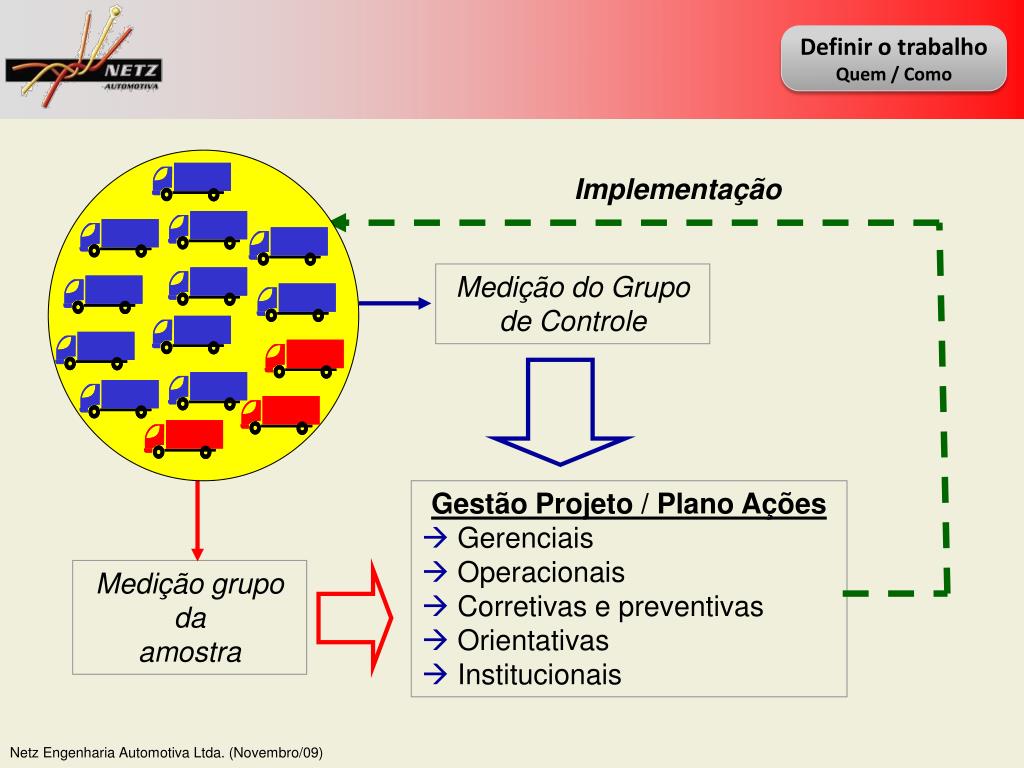 NETZ
AUTOMOTIVA

Definir o trabalho
Quem / Como

Implementação

Medição do Grupo de Controle

Gestão Projeto / Plano Ações
→ Gerenciais
→ Operacionais
→ Corretivas e preventivas
→ Orientativas
→ Institucionais

Medição grupo da amostra

Netz Engenharia Automotiva Ltda. (Novembro/09)